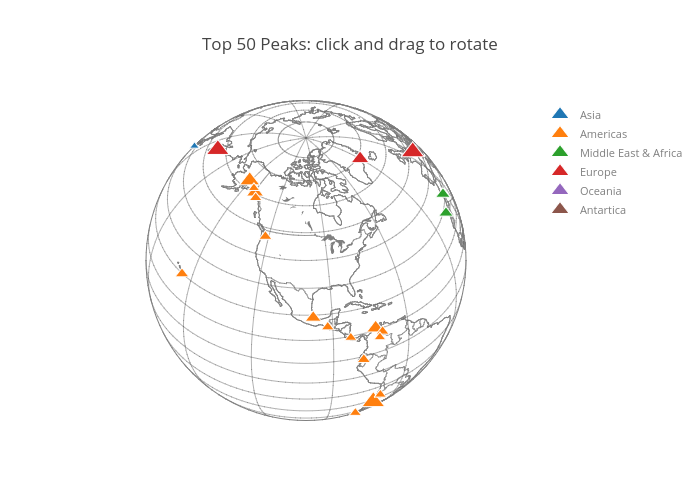 Top 50 Peaks: click and drag to rotate

Asia
Americas
Middle East & Africa
Europe
Oceania
Antartica